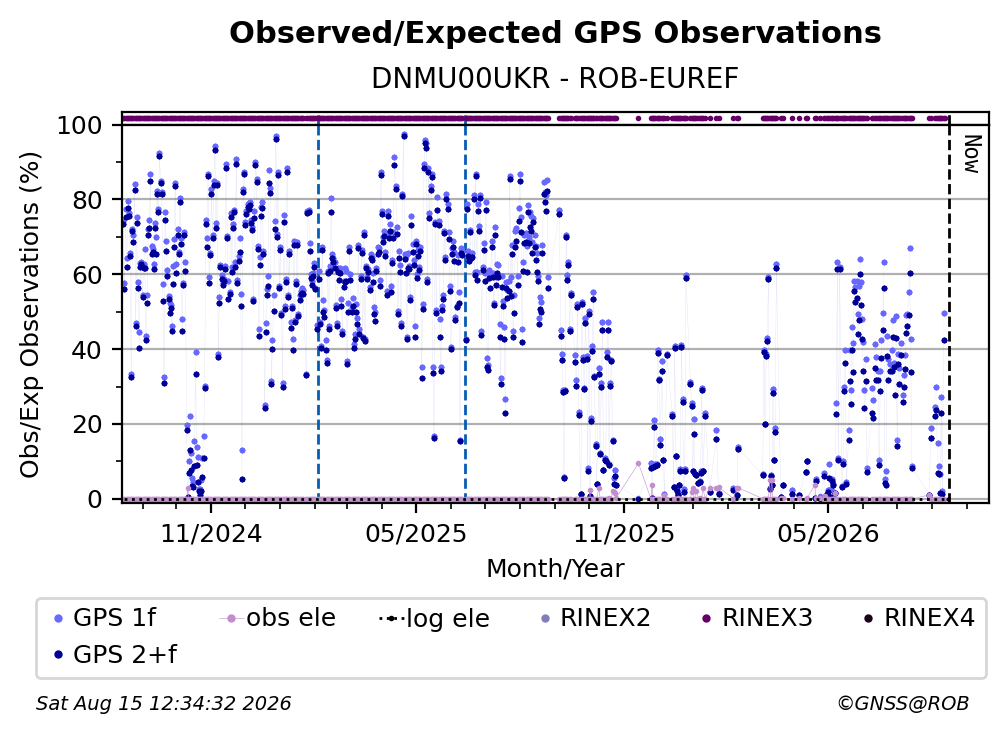 Observed/Expected GPS Observations

DNMU00UKR - ROB-EUREF

Obs/Exp Observations (%)

100
80
60
40
20
0

Now

11/2024
05/2025
11/2025
05/2026

Month/Year

GPS 1f
obs ele
log ele
RINEX2
RINEX3
RINEX4
GPS 2+f

Sat Aug 15 12:34:32 2026

©GNSS@ROB